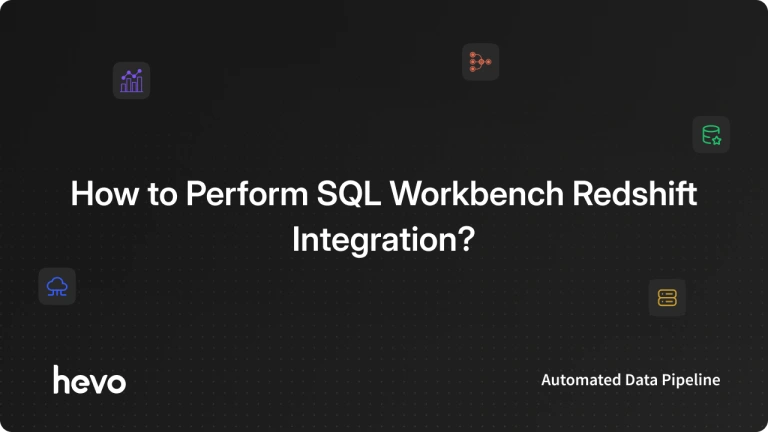 How to Perform SQL Workbench Redshift Integration?

hevo

Automated Data Pipeline